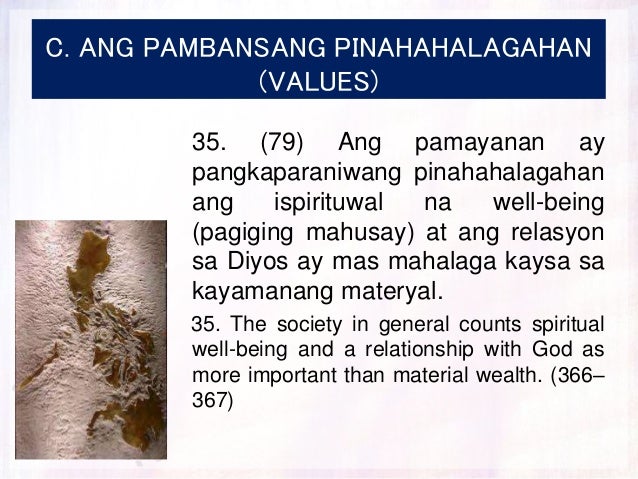 C. ANG PAMBANSANG PINAHAHALAGAHAN (VALUES)

35. (79) Ang pamayanan ay pangkaparaniwang pinahahalagahan ang ispirituwal na well-being (pagiging mahusay) at ang relasyon sa Diyos ay mas mahalaga kaysa sa kayamanang materyal.

35. The society in general counts spiritual well-being and a relationship with God as more important than material wealth. (366–367)